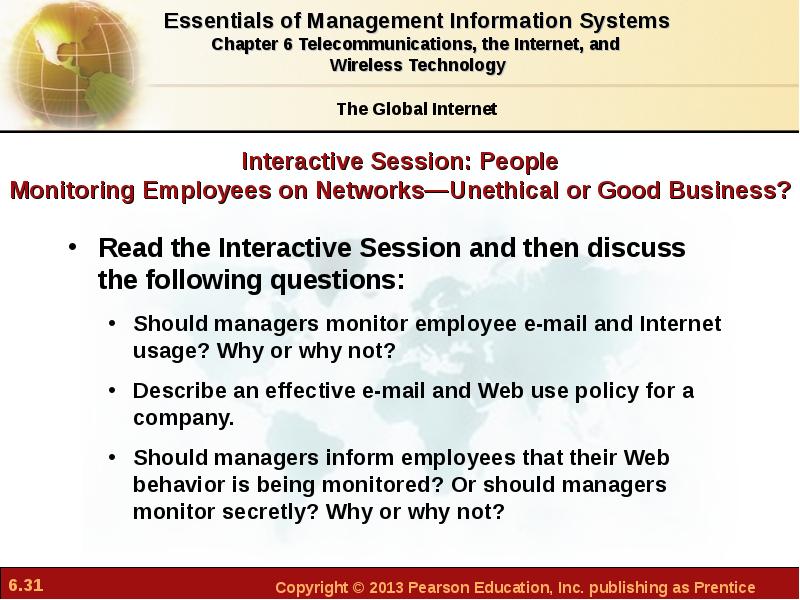 Essentials of Management Information Systems
Chapter 6 Telecommunications, the Internet, and Wireless Technology

The Global Internet

Interactive Session: People
Monitoring Employees on Networks—Unethical or Good Business?

• Read the Interactive Session and then discuss the following questions:

• Should managers monitor employee e-mail and Internet usage? Why or why not?

• Describe an effective e-mail and Web use policy for a company.

• Should managers inform employees that their Web behavior is being monitored? Or should managers monitor secretly? Why or why not?

6.31

Copyright © 2013 Pearson Education, Inc. publishing as Prentice